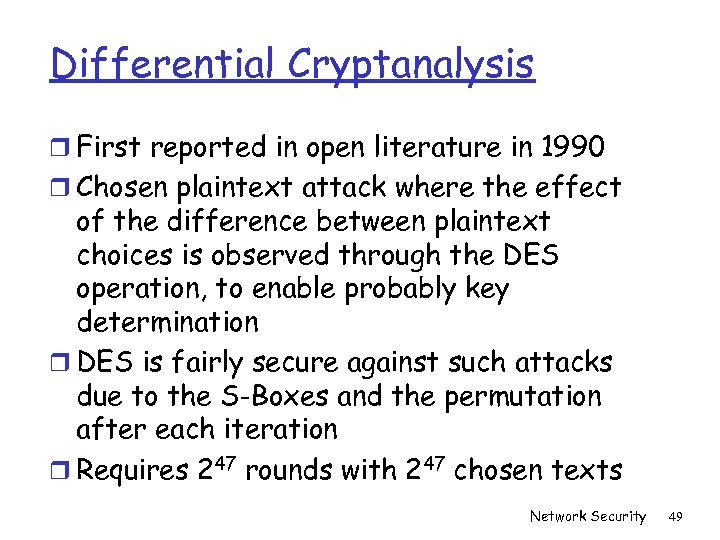 Differential Cryptanalysis

❒ First reported in open literature in 1990
❒ Chosen plaintext attack where the effect of the difference between plaintext choices is observed through the DES operation, to enable probably key determination
❒ DES is fairly secure against such attacks due to the S-Boxes and the permutation after each iteration
❒ Requires $2^{47}$ rounds with $2^{47}$ chosen texts

Network Security 49